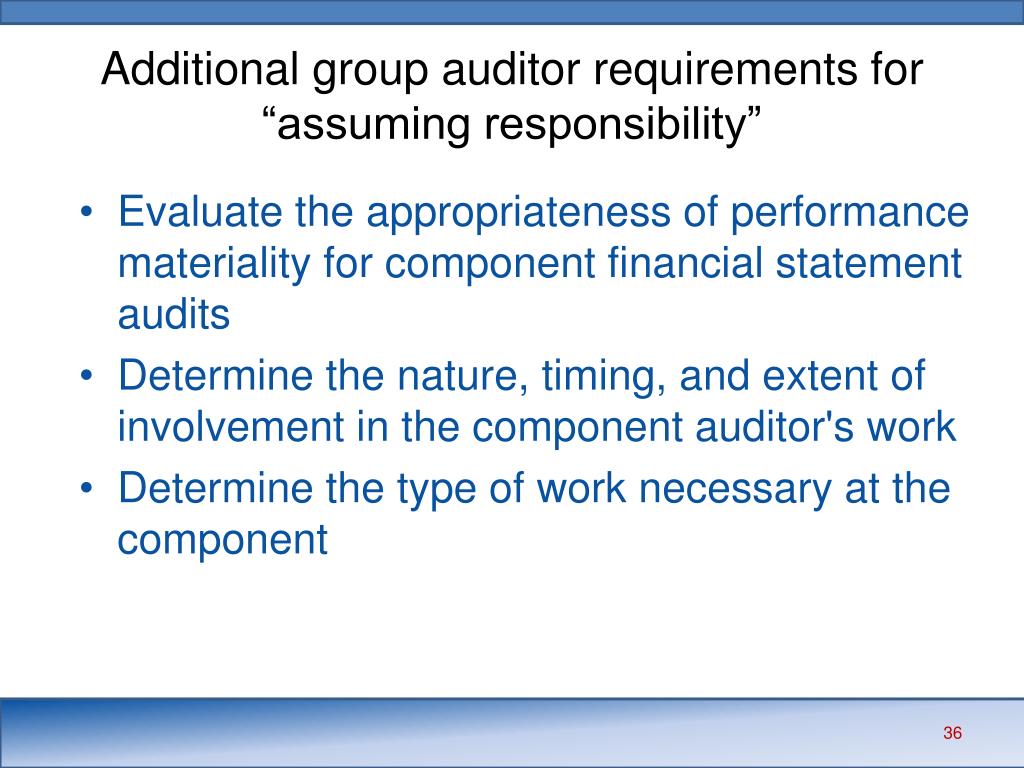 Additional group auditor requirements for “assuming responsibility”

• Evaluate the appropriateness of performance materiality for component financial statement audits
• Determine the nature, timing, and extent of involvement in the component auditor's work
• Determine the type of work necessary at the component

36